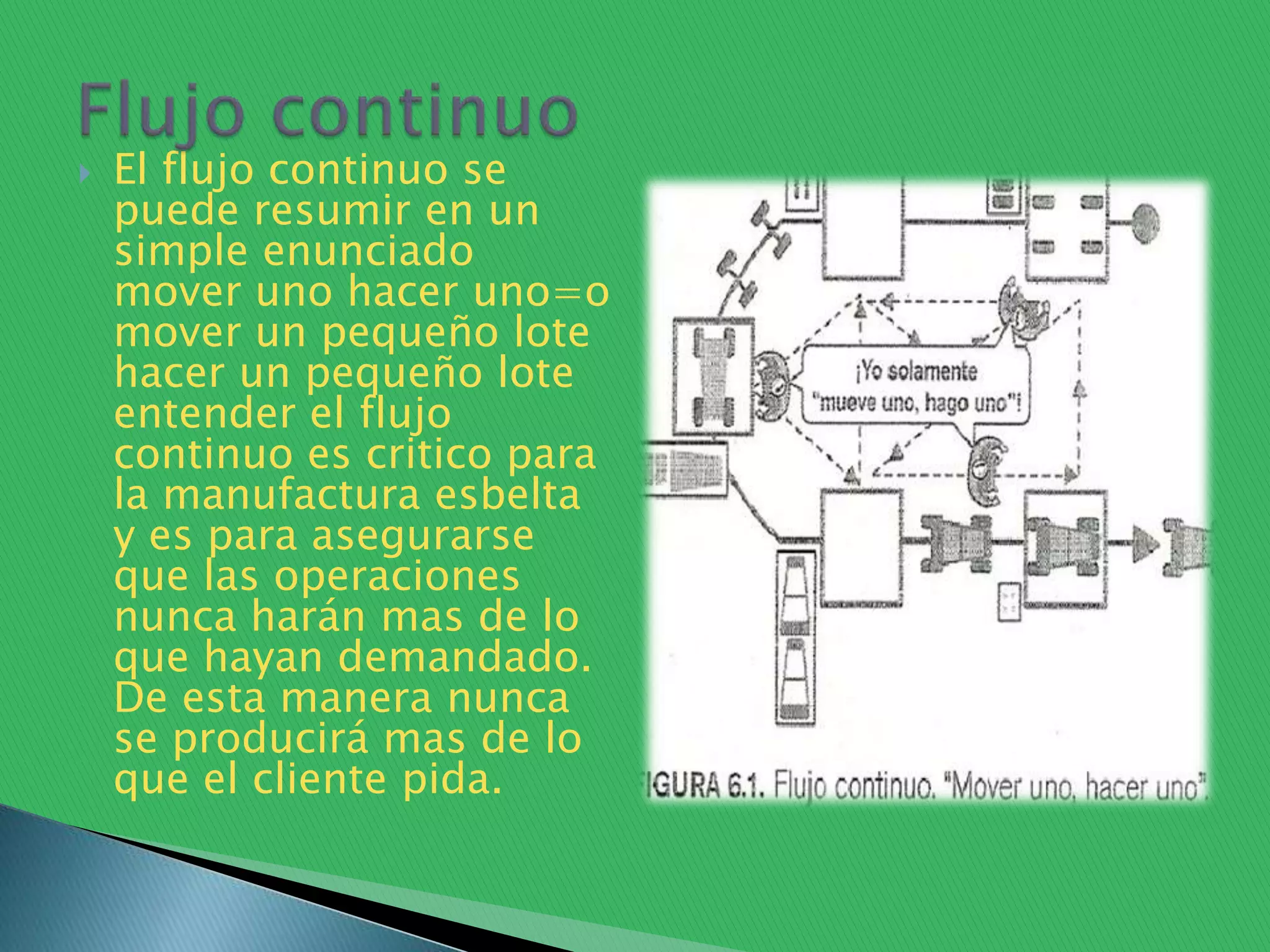 Flujo continuo

El flujo continuo se puede resumir en un simple enunciado mover uno hacer uno=o mover un pequeño lote hacer un pequeño lote entender el flujo continuo es critico para la manufactura esbelta y es para asegurarse que las operaciones nunca harán mas de lo que hayan demandado. De esta manera nunca se producirá mas de lo que el cliente pida.

¡Yo solamente "mueve uno, hago uno"!

IGURA 6.1. Flujo continuo. "Mover uno, hacer uno".